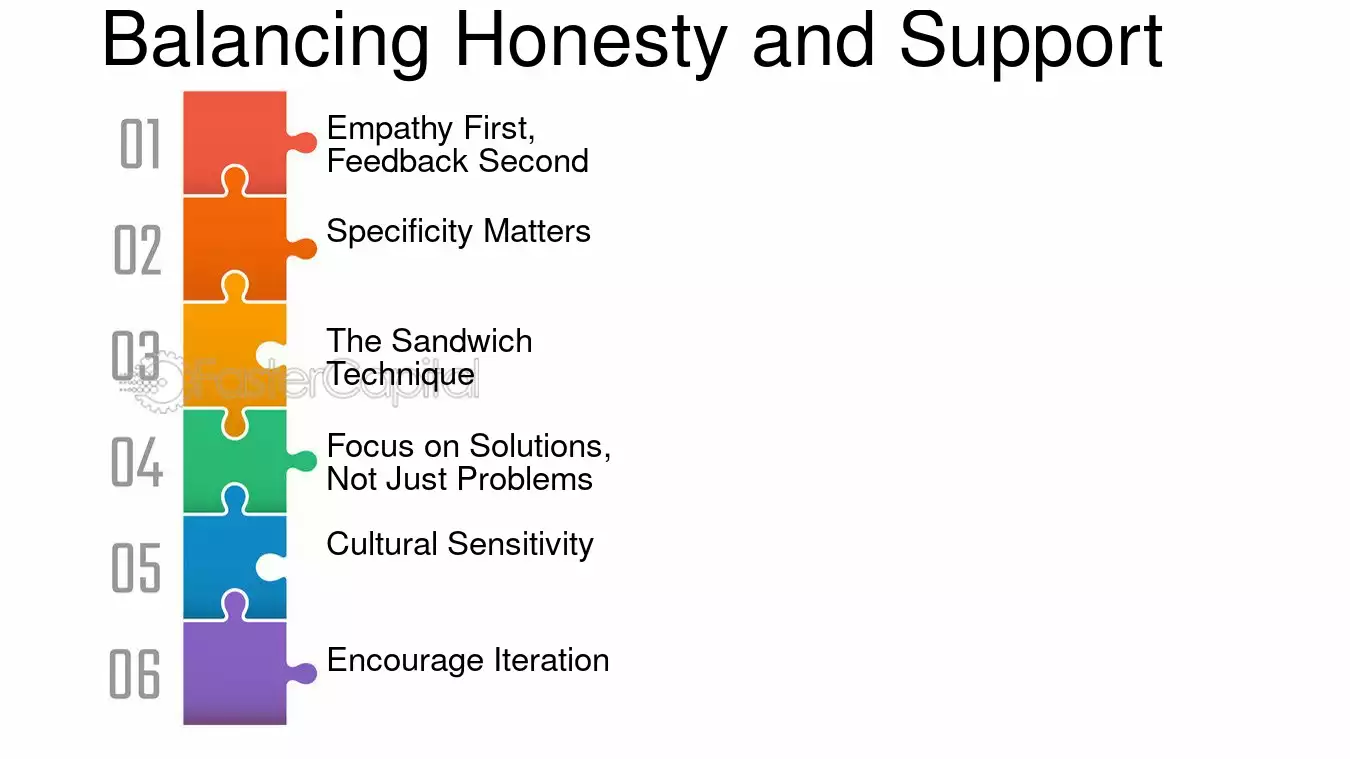 Balancing Honesty and Support

01
Empathy First, Feedback Second

02
Specificity Matters

03
The Sandwich Technique

04
Focus on Solutions, Not Just Problems

05
Cultural Sensitivity

06
Encourage Iteration

FasterCapital